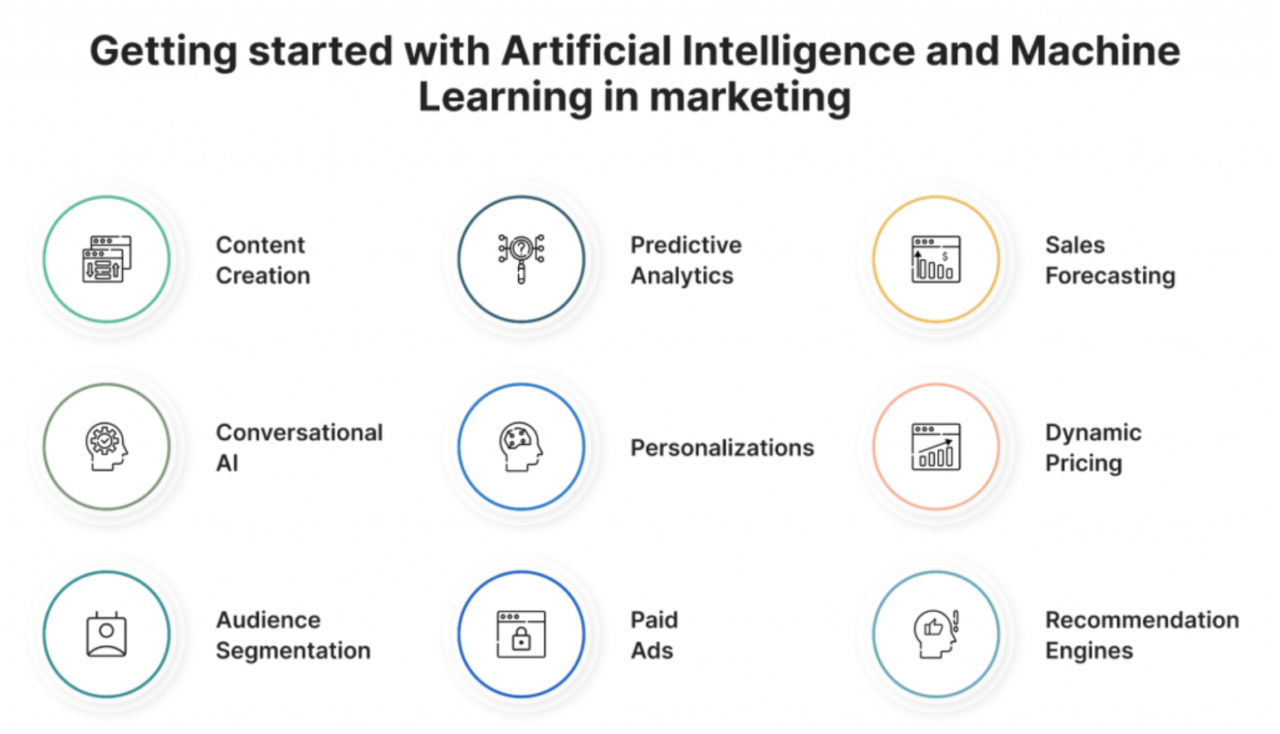 Getting started with Artificial Intelligence and Machine Learning in marketing

Content Creation

Predictive Analytics

Sales Forecasting

Conversational AI

Personalizations

Dynamic Pricing

Audience Segmentation

Paid Ads

Recommendation Engines